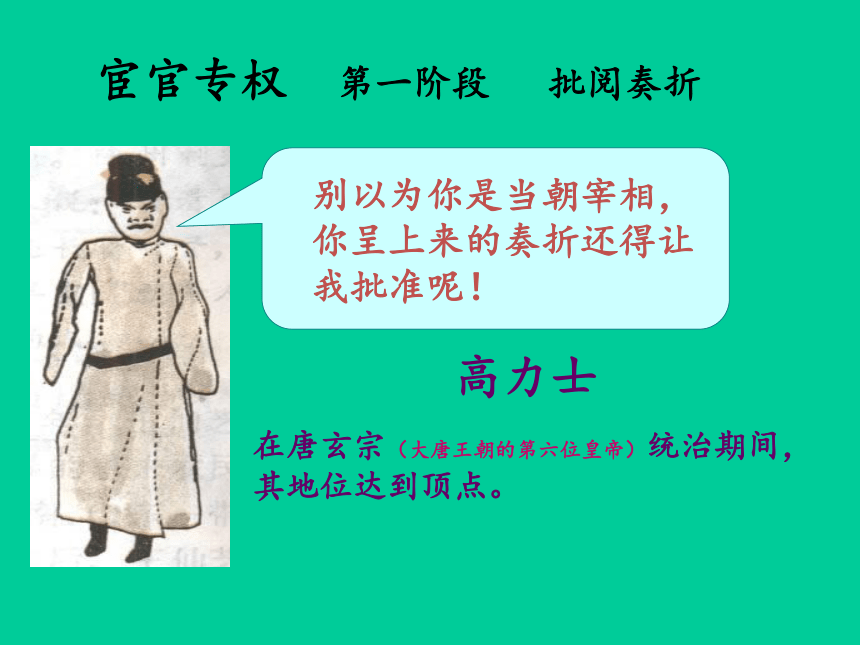 宦官专权　第一阶段　批阅奏折

别以为你是当朝宰相，你呈上来的奏折还得让我批准呢！

高力士

在唐玄宗（大唐王朝的第六位皇帝）统治期间，其地位达到顶点。